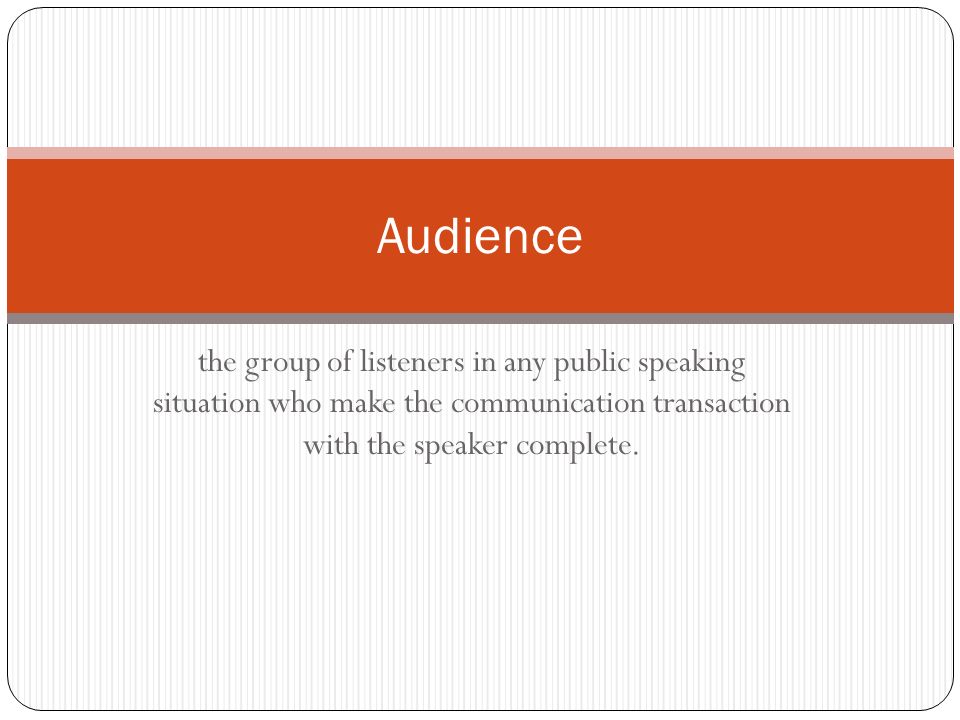 Audience

the group of listeners in any public speaking situation who make the communication transaction with the speaker complete.